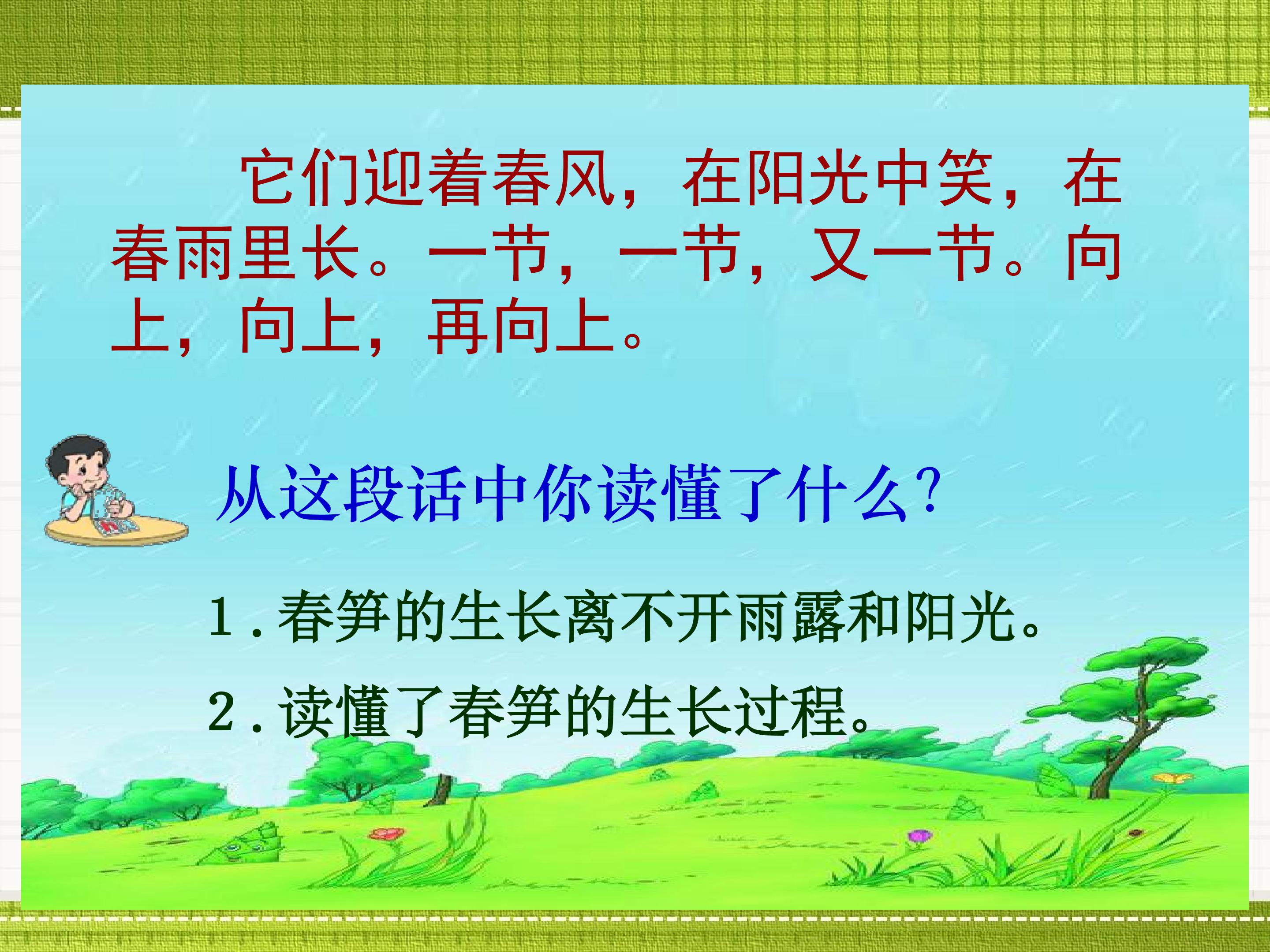 它们迎着春风，在阳光中笑，在春雨里长。一节，一节，又一节。向上，向上，再向上。

从这段话中你读懂了什么?

1.春笋的生长离不开雨露和阳光。

2.读懂了春笋的生长过程。